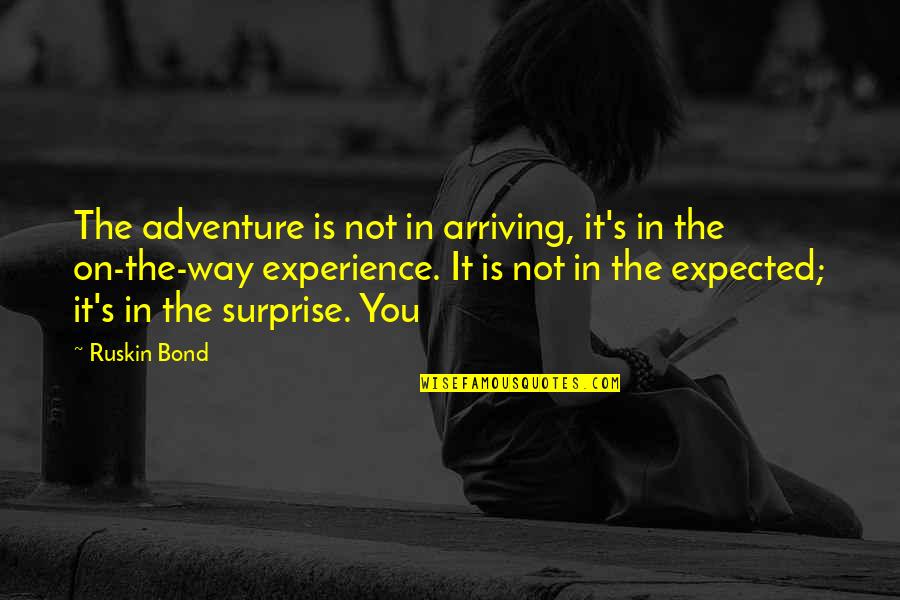 The adventure is not in arriving, it's in the on-the-way experience. It is not in the expected; it's in the surprise. You

~ Ruskin Bond

WISEFAMOUSQUOTES.COM